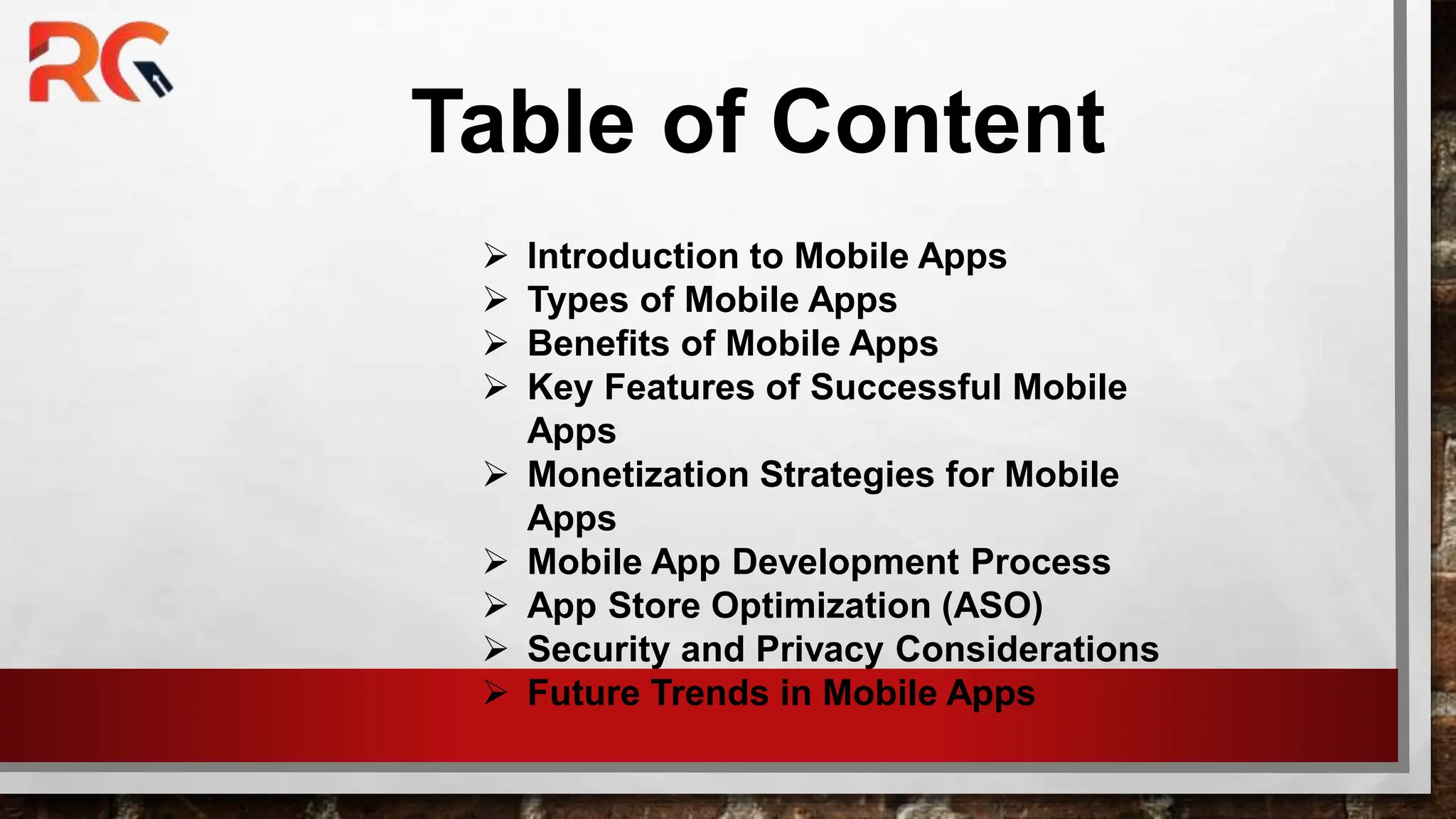 RG

Table of Content

➢ Introduction to Mobile Apps
➢ Types of Mobile Apps
➢ Benefits of Mobile Apps
➢ Key Features of Successful Mobile Apps
➢ Monetization Strategies for Mobile Apps
➢ Mobile App Development Process
➢ App Store Optimization (ASO)
➢ Security and Privacy Considerations
➢ Future Trends in Mobile Apps